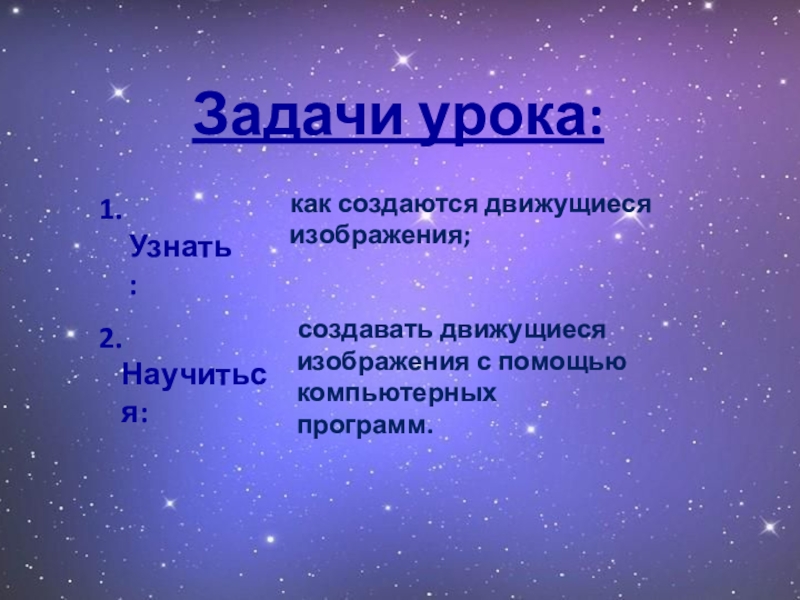 Задачи урока:

1. Узнать:

как создаются движущиеся изображения;

2. Научиться:

создавать движущиеся изображения с помощью компьютерных программ.